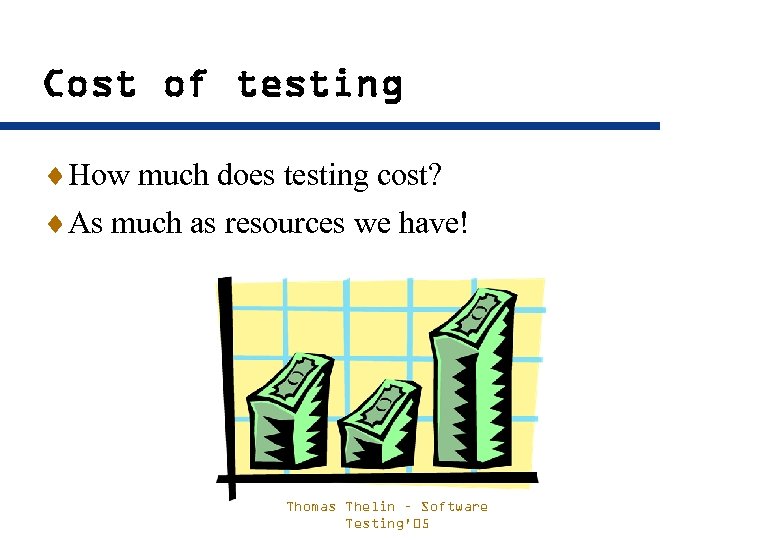 Cost of testing

♦ How much does testing cost?

♦ As much as resources we have!

Thomas Thelin - Software Testing'05